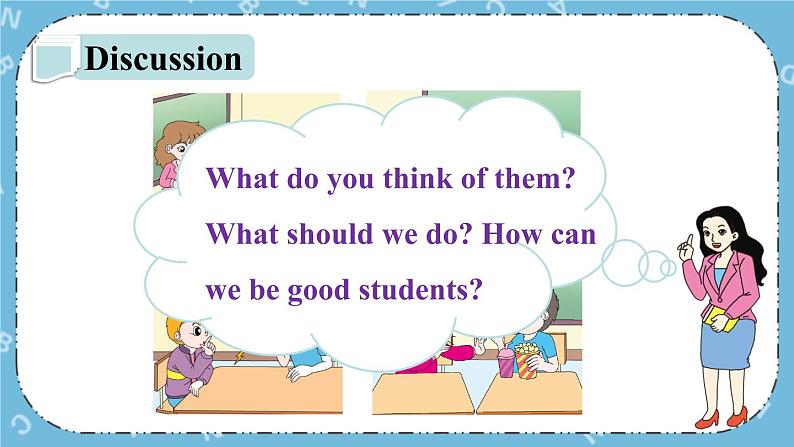 Discussion

What do you think of them? What should we do? How can we be good students?